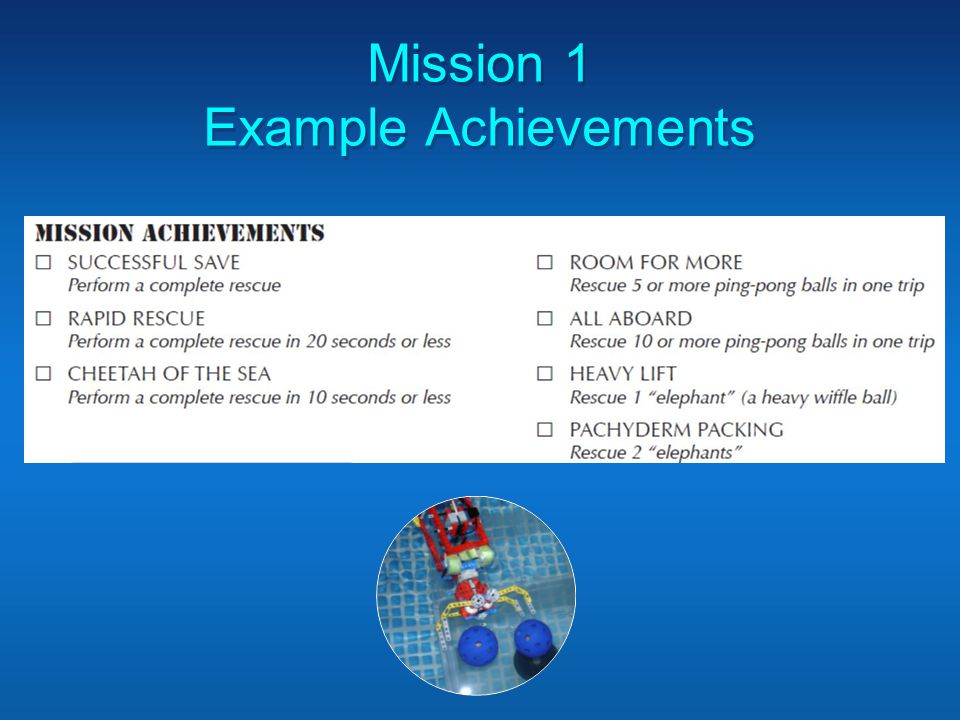 Mission 1
Example Achievements

MISSION ACHIEVEMENTS

☐ SUCCESSFUL SAVE
Perform a complete rescue

☐ RAPID RESCUE
Perform a complete rescue in 20 seconds or less

☐ CHEETAH OF THE SEA
Perform a complete rescue in 10 seconds or less

☐ ROOM FOR MORE
Rescue 5 or more ping-pong balls in one trip

☐ ALL ABOARD
Rescue 10 or more ping-pong balls in one trip

☐ HEAVY LIFT
Rescue 1 "elephant" (a heavy wiffle ball)

☐ PACHYDERM PACKING
Rescue 2 "elephants"